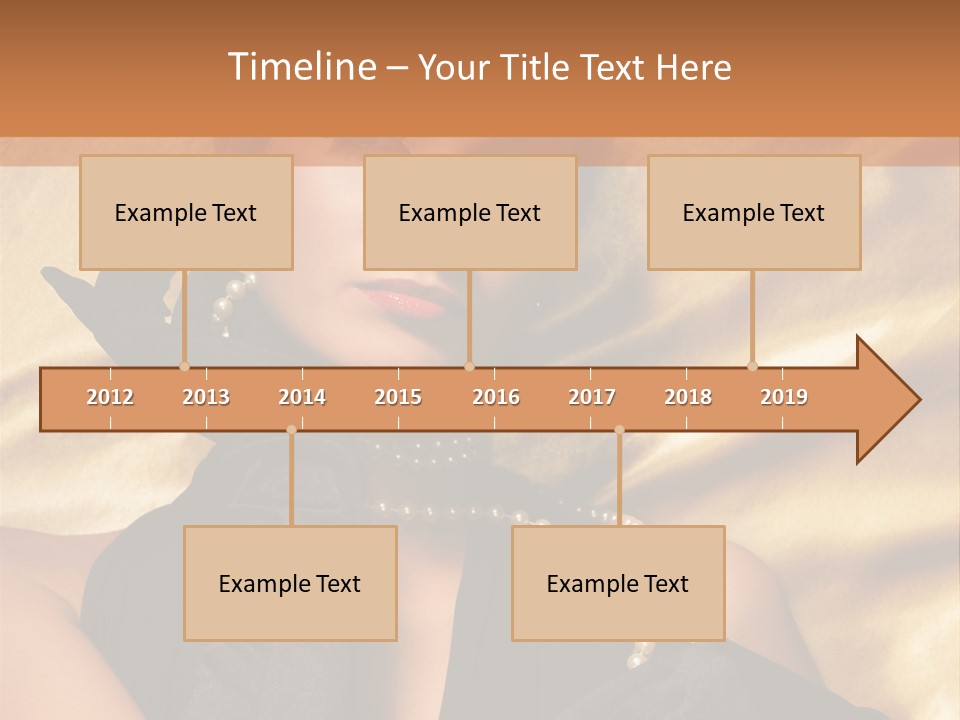 Timeline – Your Title Text Here

Example Text

Example Text

Example Text

2012 2013 2014 2015 2016 2017 2018 2019

Example Text

Example Text